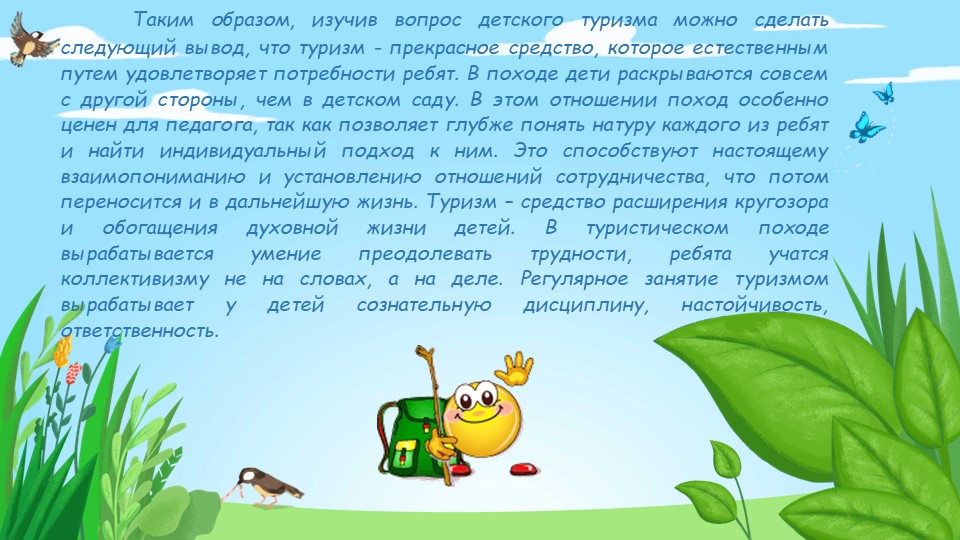 Таким образом, изучив вопрос детского туризма можно сделать следующий вывод, что туризм - прекрасное средство, которое естественным путем удовлетворяет потребности ребят. В походе дети раскрываются совсем с другой стороны, чем в детском саду. В этом отношении поход особенно ценен для педагога, так как позволяет глубже понять натуру каждого из ребят и найти индивидуальный подход к ним. Это способствуют настоящему взаимопониманию и установлению отношений сотрудничества, что потом переносится и в дальнейшую жизнь. Туризм – средство расширения кругозора и обогащения духовной жизни детей. В туристическом походе вырабатывается умение преодолевать трудности, ребята учатся коллективизму не на словах, а на деле. Регулярное занятие туризмом вырабатывает у детей сознательную дисциплину, настойчивость, ответственность.